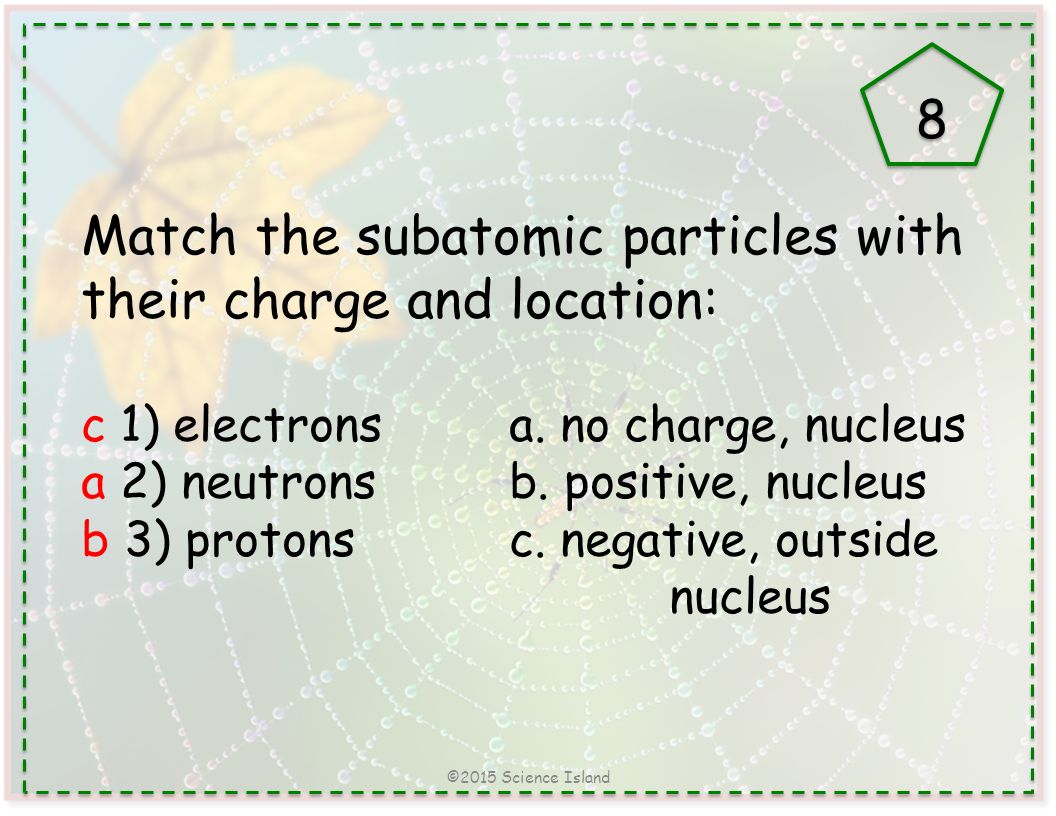 8

Match the subatomic particles with their charge and location:

c 1) electrons
a 2) neutrons
b 3) protons

a. no charge, nucleus
b. positive, nucleus
c. negative, outside nucleus

©2015 Science Island